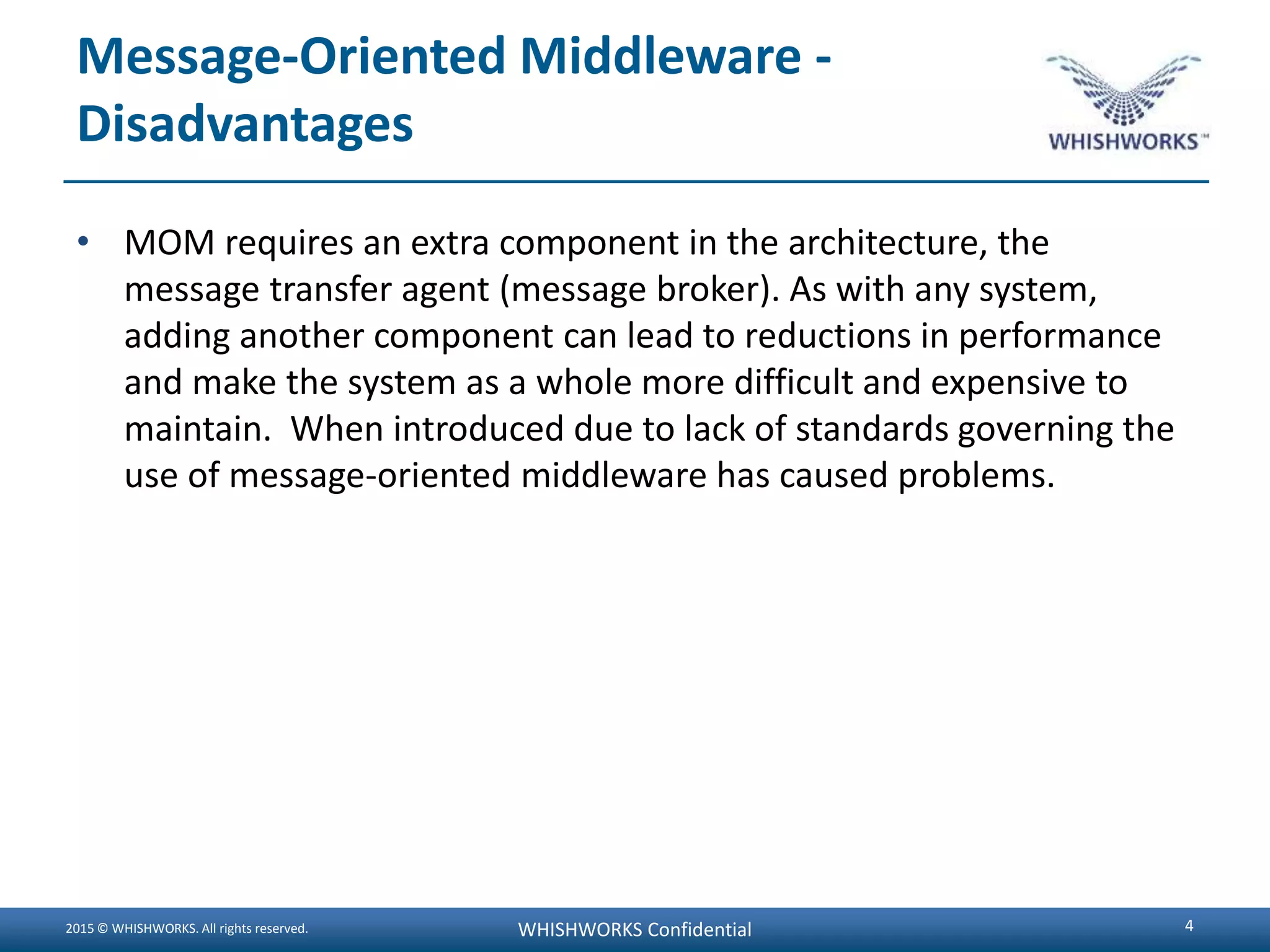 Message-Oriented Middleware - Disadvantages

WHISHWORKS™

• MOM requires an extra component in the architecture, the message transfer agent (message broker). As with any system, adding another component can lead to reductions in performance and make the system as a whole more difficult and expensive to maintain. When introduced due to lack of standards governing the use of message-oriented middleware has caused problems.

2015 © WHISHWORKS. All rights reserved.

WHISHWORKS Confidential

4